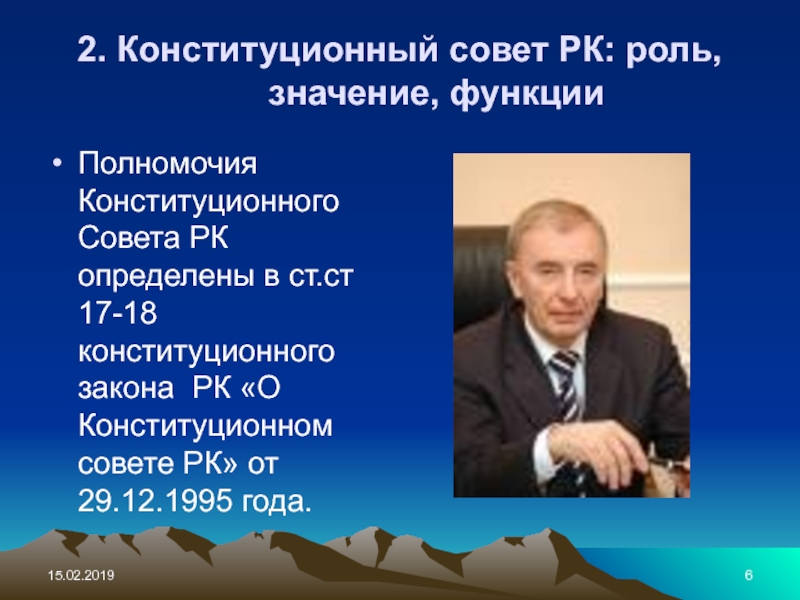 2. Конституционный совет РК: роль, значение, функции

• Полномочия Конституционного Совета РК определены в ст.ст 17-18 конституционного закона РК «О Конституционном совете РК» от 29.12.1995 года.

15.02.2019

6